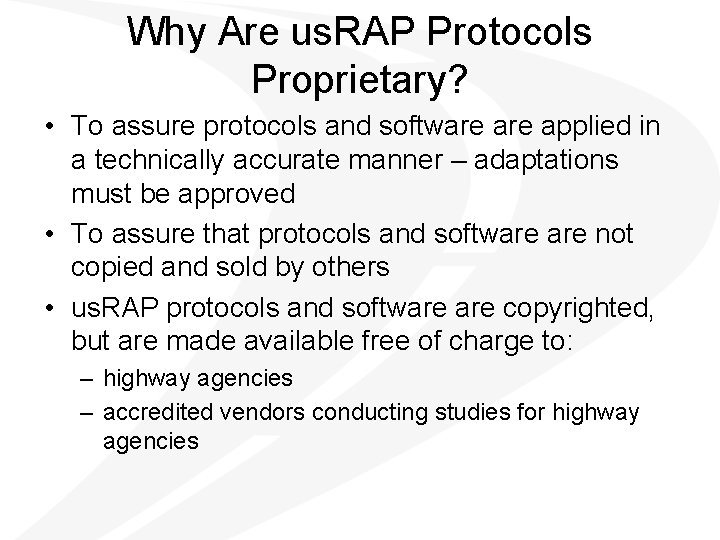 Why Are usRAP Protocols Proprietary?

• To assure protocols and software are applied in a technically accurate manner – adaptations must be approved

• To assure that protocols and software are not copied and sold by others

• usRAP protocols and software are copyrighted, but are made available free of charge to:

– highway agencies

– accredited vendors conducting studies for highway agencies